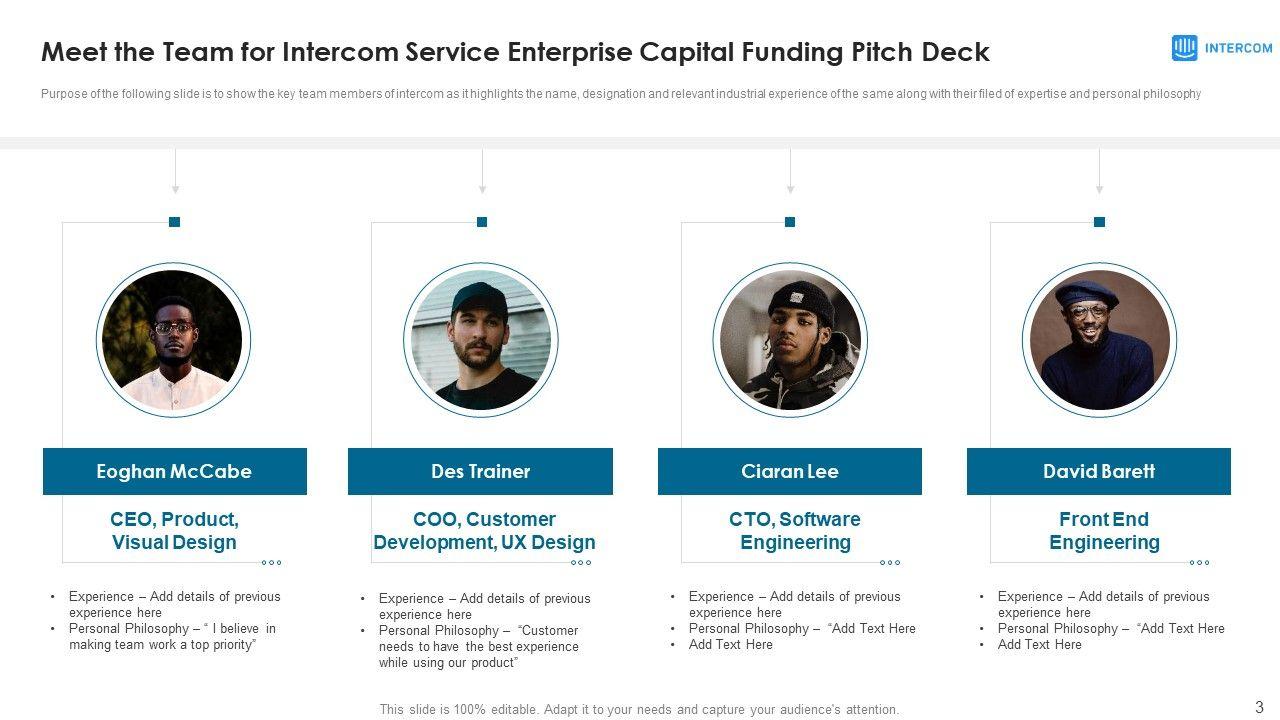 Meet the Team for Intercom Service Enterprise Capital Funding Pitch Deck

INTERCOM

Purpose of the following slide is to show the key team members of intercom as it highlights the name, designation and relevant industrial experience of the same along with their filed of expertise and personal philosophy

Eoghan McCabe

CEO, Product, Visual Design

- Experience – Add details of previous experience here
- Personal Philosophy – " I believe in making team work a top priority"

Des Trainer

COO, Customer Development, UX Design

- Experience – Add details of previous experience here
- Personal Philosophy – "Customer needs to have the best experience while using our product"

Ciaran Lee

CTO, Software Engineering

- Experience – Add details of previous experience here
- Personal Philosophy – "Add Text Here
- Add Text Here

David Barett

Front End Engineering

- Experience – Add details of previous experience here
- Personal Philosophy – "Add Text Here
- Add Text Here

This slide is 100% editable. Adapt it to your needs and capture your audience's attention.

3